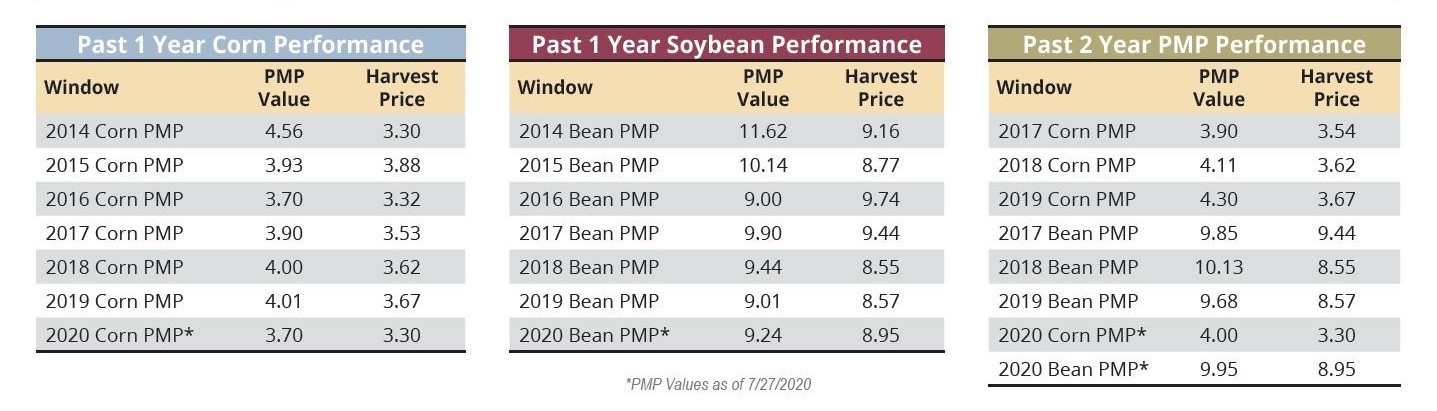 Past 1 Year Corn Performance

| Window | PMP Value | Harvest Price |
|---|---|---|
| 2014 Corn PMP | 4.56 | 3.30 |
| 2015 Corn PMP | 3.93 | 3.88 |
| 2016 Corn PMP | 3.70 | 3.32 |
| 2017 Corn PMP | 3.90 | 3.53 |
| 2018 Corn PMP | 4.00 | 3.62 |
| 2019 Corn PMP | 4.01 | 3.67 |
| 2020 Corn PMP* | 3.70 | 3.30 |

Past 1 Year Soybean Performance

| Window | PMP Value | Harvest Price |
|---|---|---|
| 2014 Bean PMP | 11.62 | 9.16 |
| 2015 Bean PMP | 10.14 | 8.77 |
| 2016 Bean PMP | 9.00 | 9.74 |
| 2017 Bean PMP | 9.90 | 9.44 |
| 2018 Bean PMP | 9.44 | 8.55 |
| 2019 Bean PMP | 9.01 | 8.57 |
| 2020 Bean PMP* | 9.24 | 8.95 |

*PMP Values as of 7/27/2020

Past 2 Year PMP Performance

| Window | PMP Value | Harvest Price |
|---|---|---|
| 2017 Corn PMP | 3.90 | 3.54 |
| 2018 Corn PMP | 4.11 | 3.62 |
| 2019 Corn PMP | 4.30 | 3.67 |
| 2017 Bean PMP | 9.85 | 9.44 |
| 2018 Bean PMP | 10.13 | 8.55 |
| 2019 Bean PMP | 9.68 | 8.57 |
| 2020 Corn PMP* | 4.00 | 3.30 |
| 2020 Bean PMP* | 9.95 | 8.95 |